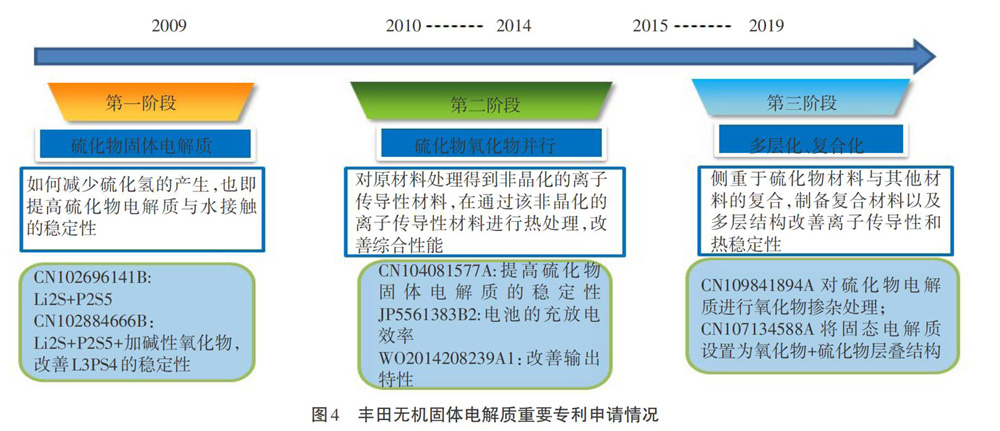 2009

2010 -------- 2014

2015 -------- 2019

第一阶段

硫化物固体电解质

如何减少硫化氢的产生，也即提高硫化物电解质与水接触的稳定性

CN102696141B:
Li2S+P2S5
CN102884666B:
Li2S+P2S5+加碱性氧化物，改善L3PS4的稳定性

第二阶段

硫化物氧化物并行

对原材料处理得到非晶化的离子传导性材料，在通过该非晶化的离子传导性材料进行热处理，改善综合性能

CN104081577A:提高硫化物固体电解质的稳定性
JP5561383B2:电池的充放电效率
WO2014208239A1:改善输出特性

第三阶段

多层化、复合化

侧重于硫化物材料与其他材料的复合，制备复合材料以及多层结构改善离子传导性和热稳定性

CN109841894A 对硫化物电解质进行氧化物掺杂处理；
CN107134588A 将固态电解质设置为氧化物+硫化物层叠结构

图4 丰田无机固体电解质重要专利申请情况